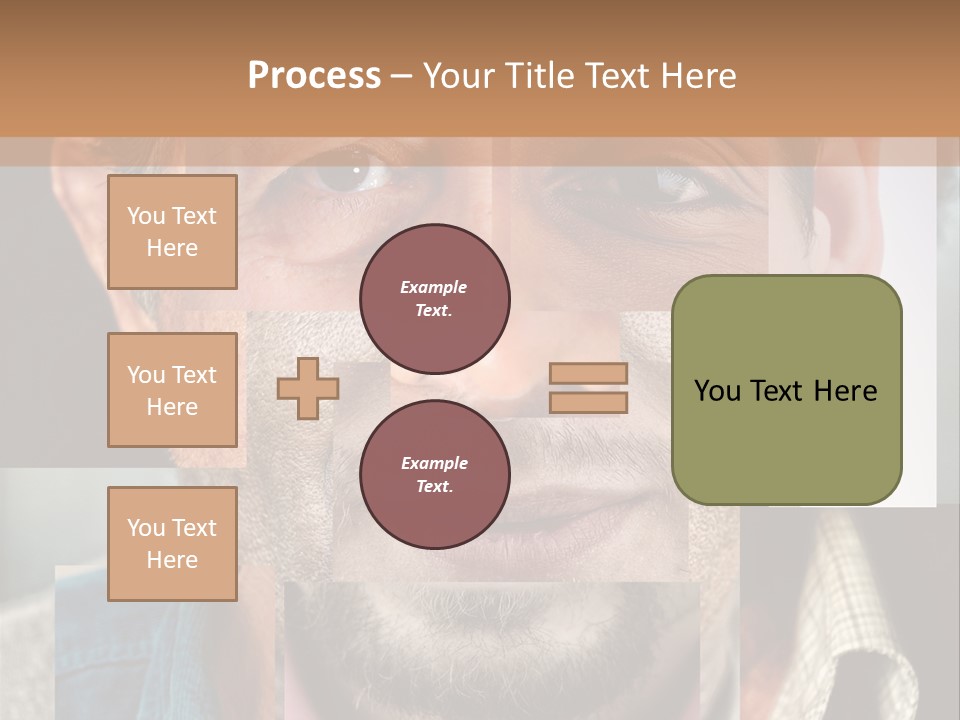 Process – Your Title Text Here

You Text Here

You Text Here

You Text Here

Example Text.

Example Text.

You Text Here